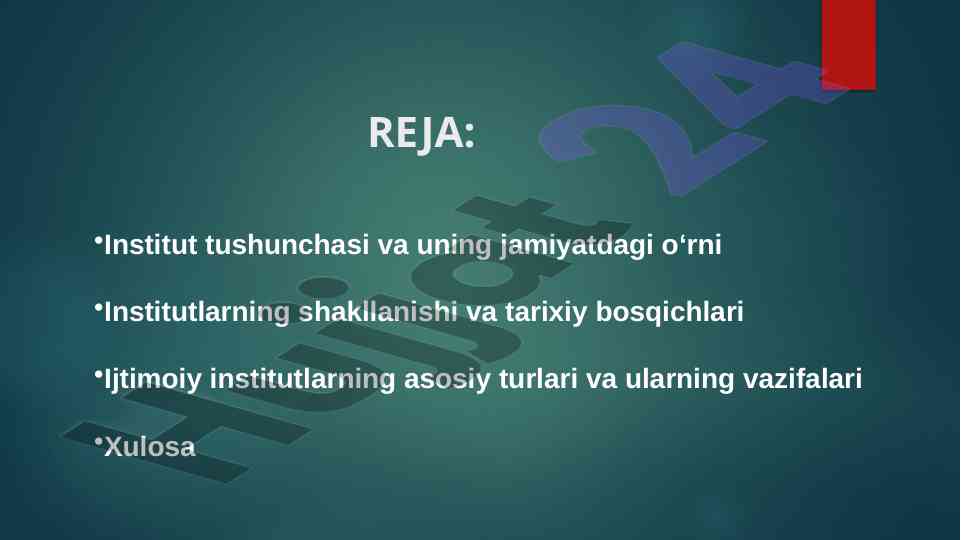 REJA:

•Institut tushunchasi va uning jamiyatdagi o‘rni

•Institutlarning shakllanishi va tarixiy bosqichlari

•Ijtimoiy institutlarning asosiy turlari va ularning vazifalari

•Xulosa

Hujjat24